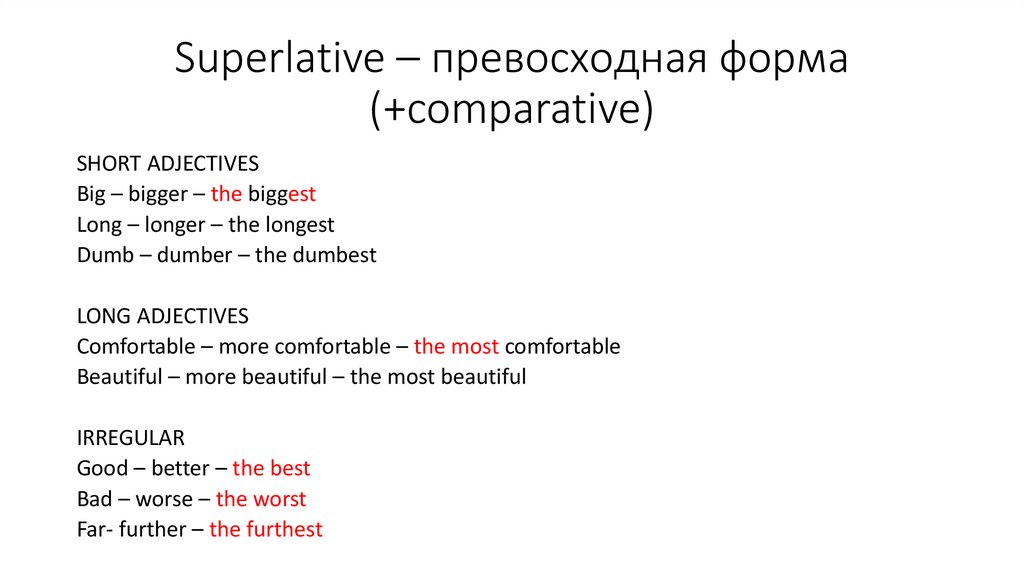 Superlative – превосходная форма (+comparative)

SHORT ADJECTIVES
Big – bigger – the biggest
Long – longer – the longest
Dumb – dumber – the dumbest

LONG ADJECTIVES
Comfortable – more comfortable – the most comfortable
Beautiful – more beautiful – the most beautiful

IRREGULAR
Good – better – the best
Bad – worse – the worst
Far- further – the furthest